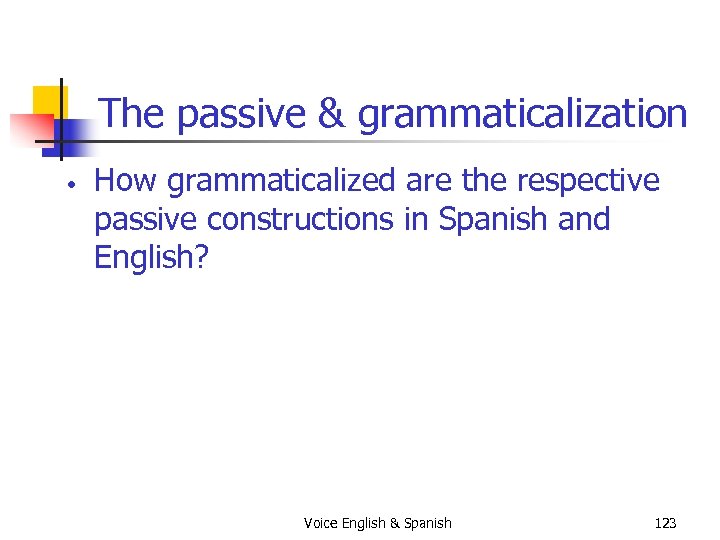 The passive & grammaticalization

• How grammaticalized are the respective passive constructions in Spanish and English?

Voice English & Spanish

123